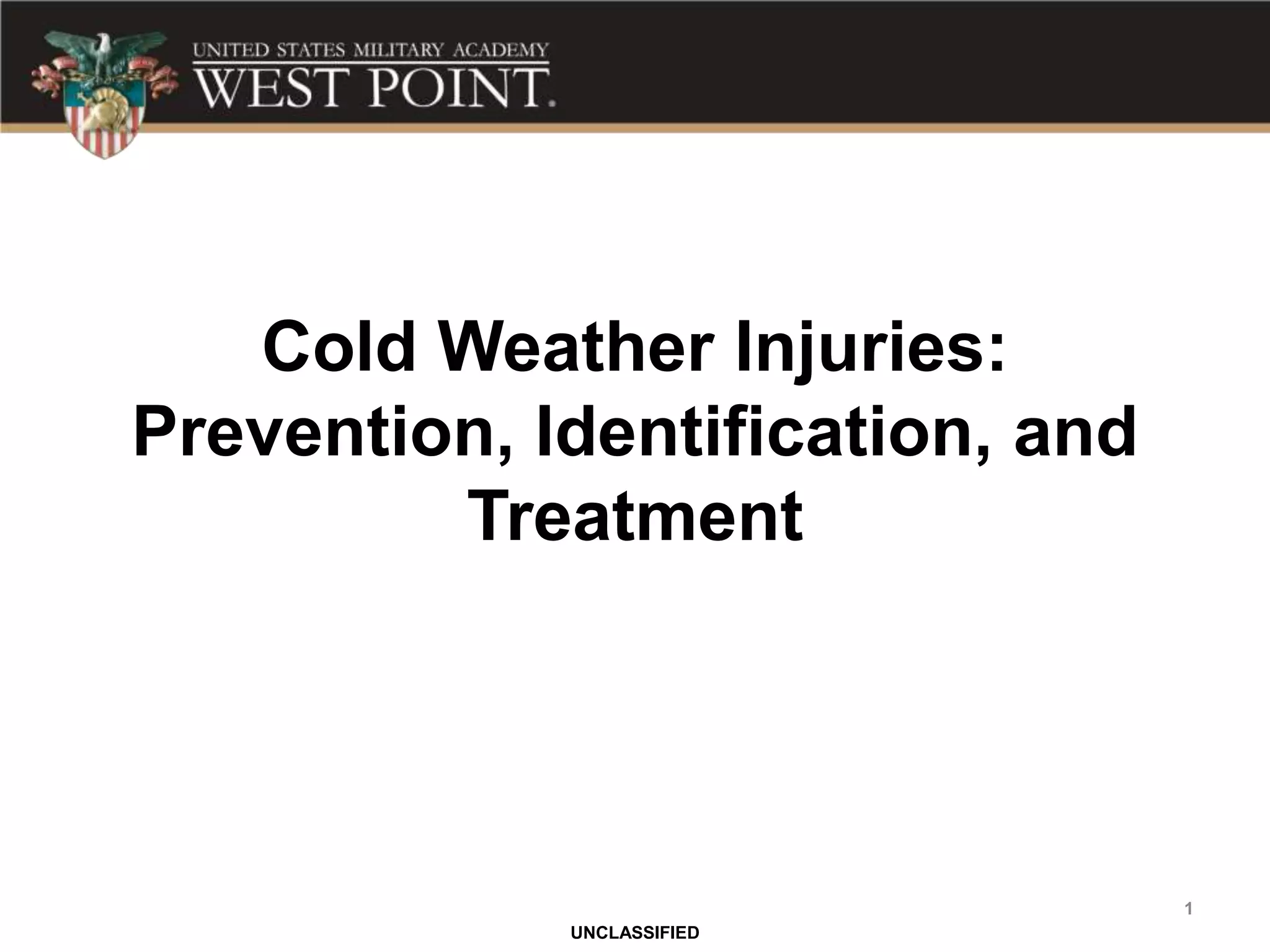 UNITED STATES MILITARY ACADEMY
WEST POINT.

Cold Weather Injuries: Prevention, Identification, and Treatment

1

UNCLASSIFIED